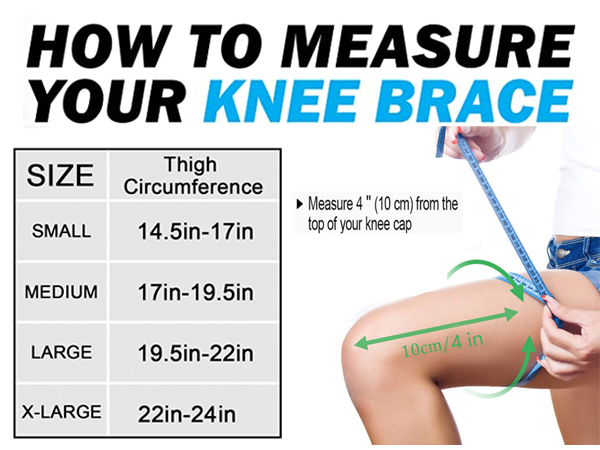 HOW TO MEASURE YOUR KNEE BRACE

| SIZE | Thigh Circumference |
|---|---|
| SMALL | 14.5in-17in |
| MEDIUM | 17in-19.5in |
| LARGE | 19.5in-22in |
| X-LARGE | 22in-24in |

▸ Measure 4 " (10 cm) from the top of your knee cap

10cm/4 in